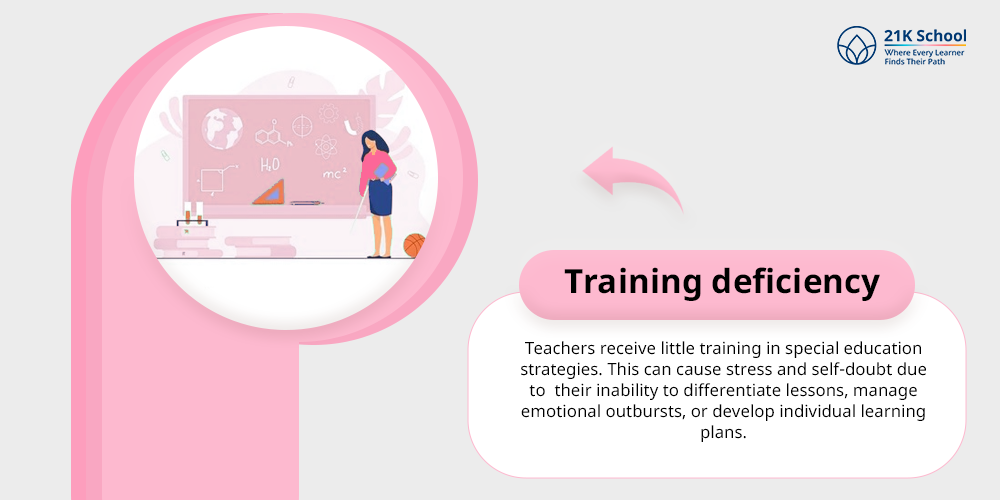 21K School
Where Every Learner Finds Their Path

$H_2O$

$mc^2$

Training deficiency

Teachers receive little training in special education strategies. This can cause stress and self-doubt due to their inability to differentiate lessons, manage emotional outbursts, or develop individual learning plans.